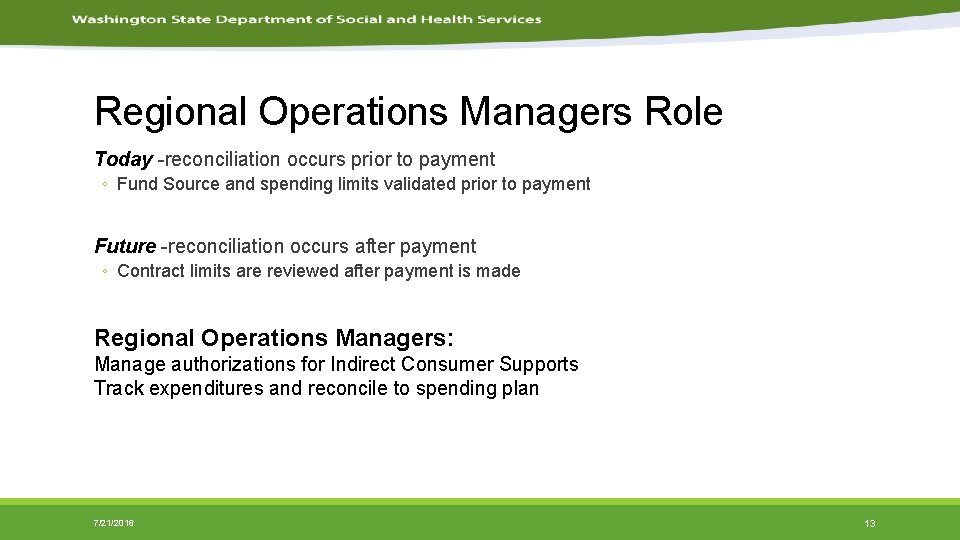 Washington State Department of Social and Health Services

Regional Operations Managers Role

Today -reconciliation occurs prior to payment

◦ Fund Source and spending limits validated prior to payment

Future -reconciliation occurs after payment

◦ Contract limits are reviewed after payment is made

Regional Operations Managers:

Manage authorizations for Indirect Consumer Supports
Track expenditures and reconcile to spending plan

7/21/2016

13